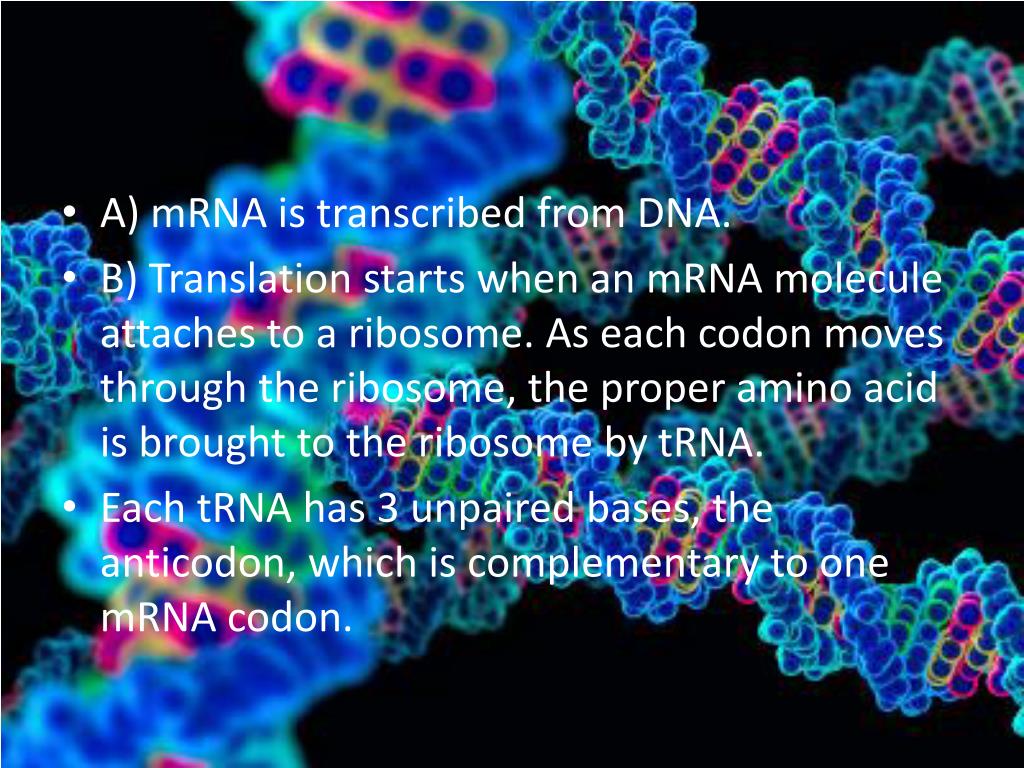 • A) mRNA is transcribed from DNA.
• B) Translation starts when an mRNA molecule attaches to a ribosome. As each codon moves through the ribosome, the proper amino acid is brought to the ribosome by tRNA.
• Each tRNA has 3 unpaired bases, the anticodon, which is complementary to one mRNA codon.